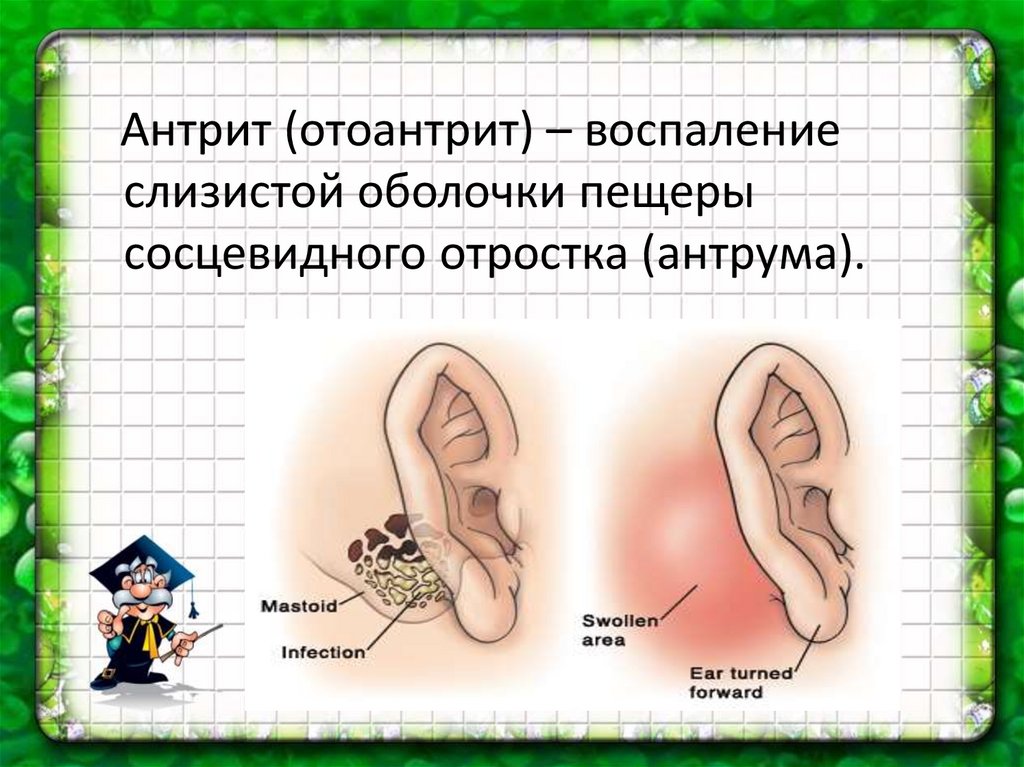 Антрит (отоантрит) – воспаление слизистой оболочки пещеры сосцевидного отростка (антрума).

Mastoid
Infection

Swollen area
Ear turned forward